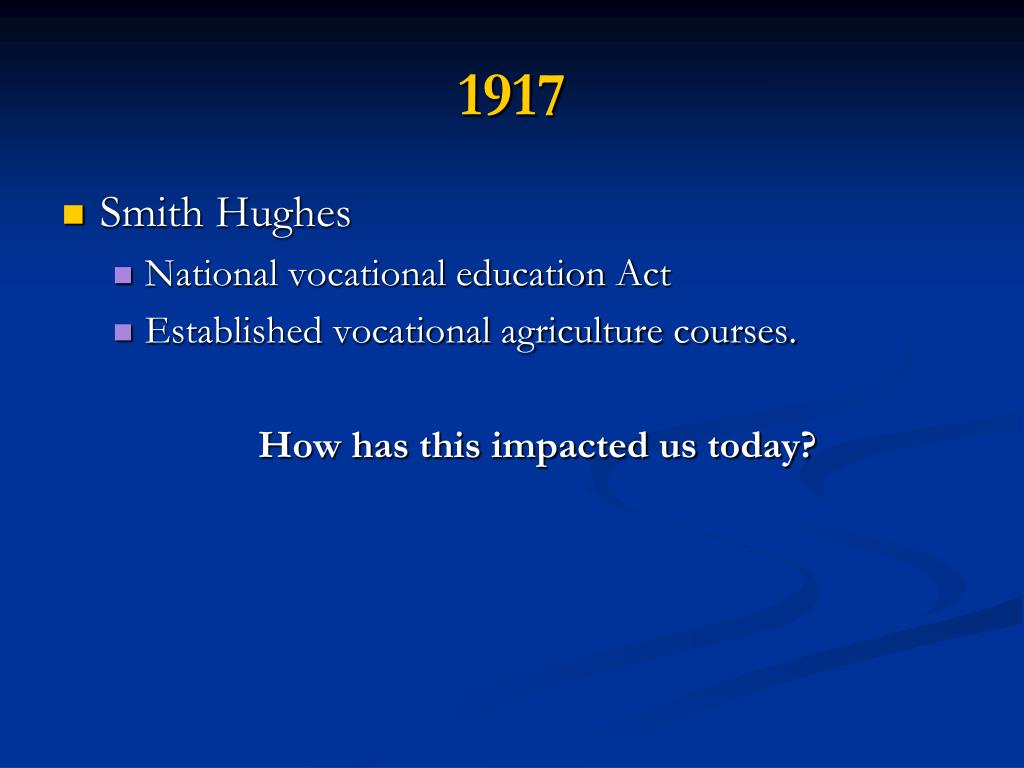 1917

Smith Hughes

National vocational education Act

Established vocational agriculture courses.

How has this impacted us today?